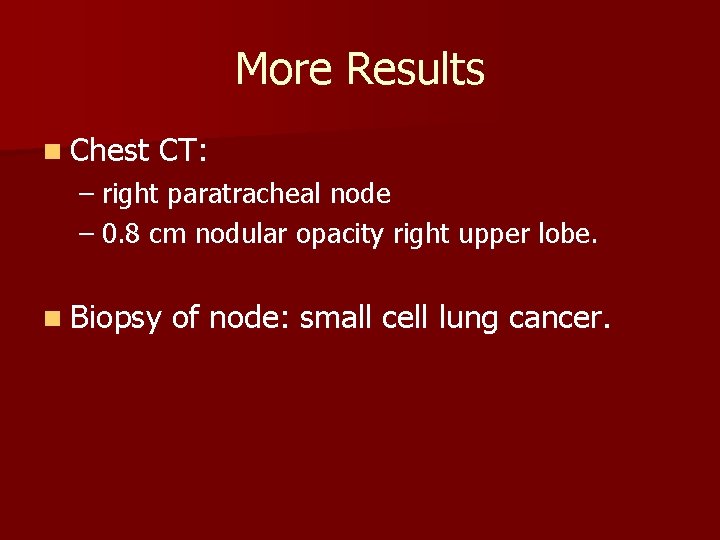 More Results

Chest CT:
– right paratracheal node
– 0.8 cm nodular opacity right upper lobe.

Biopsy of node: small cell lung cancer.